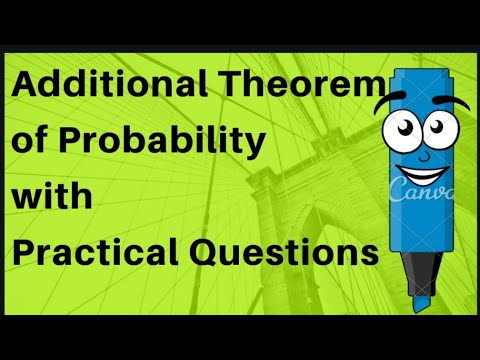 Additional Theorem
of Probability
with
Practical Questions

Canva